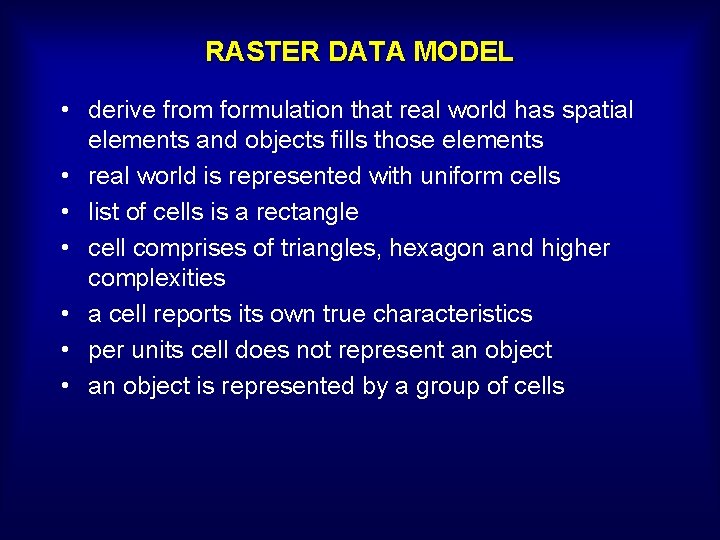 RASTER DATA MODEL

• derive from formulation that real world has spatial elements and objects fills those elements
• real world is represented with uniform cells
• list of cells is a rectangle
• cell comprises of triangles, hexagon and higher complexities
• a cell reports its own true characteristics
• per units cell does not represent an object
• an object is represented by a group of cells